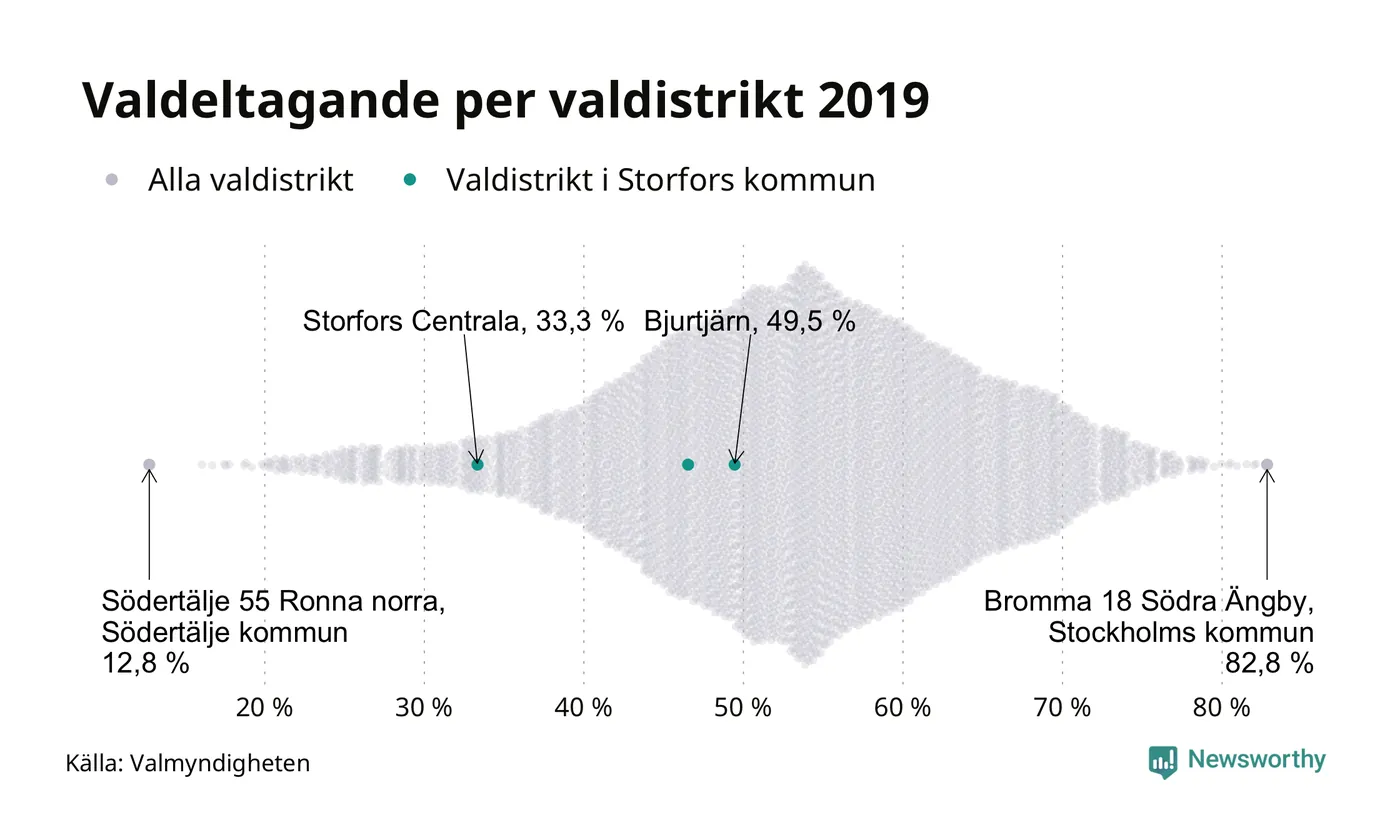 Valdeltagande per valdistrikt 2019

Alla valdistrikt   Valdistrikt i Storfors kommun

Storfors Centrala, 33,3 %   Bjurtjärn, 49,5 %

Södertälje 55 Ronna norra, Södertälje kommun 12,8 %

Bromma 18 Södra Ängby, Stockholms kommun 82,8 %

20 %   30 %   40 %   50 %   60 %   70 %   80 %

Källa: Valmyndigheten

Newsworthy